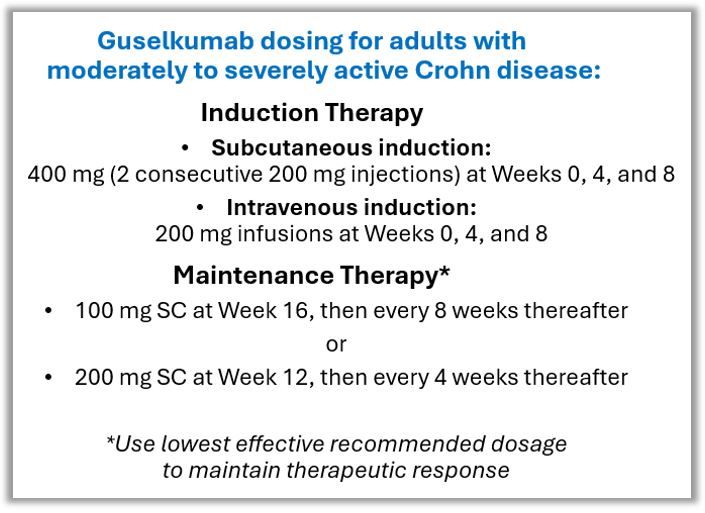 Guselkumab dosing for adults with moderately to severely active Crohn disease:

Induction Therapy

• Subcutaneous induction:
400 mg (2 consecutive 200 mg injections) at Weeks 0, 4, and 8

• Intravenous induction:
200 mg infusions at Weeks 0, 4, and 8

Maintenance Therapy*

• 100 mg SC at Week 16, then every 8 weeks thereafter

or

• 200 mg SC at Week 12, then every 4 weeks thereafter

*Use lowest effective recommended dosage to maintain therapeutic response